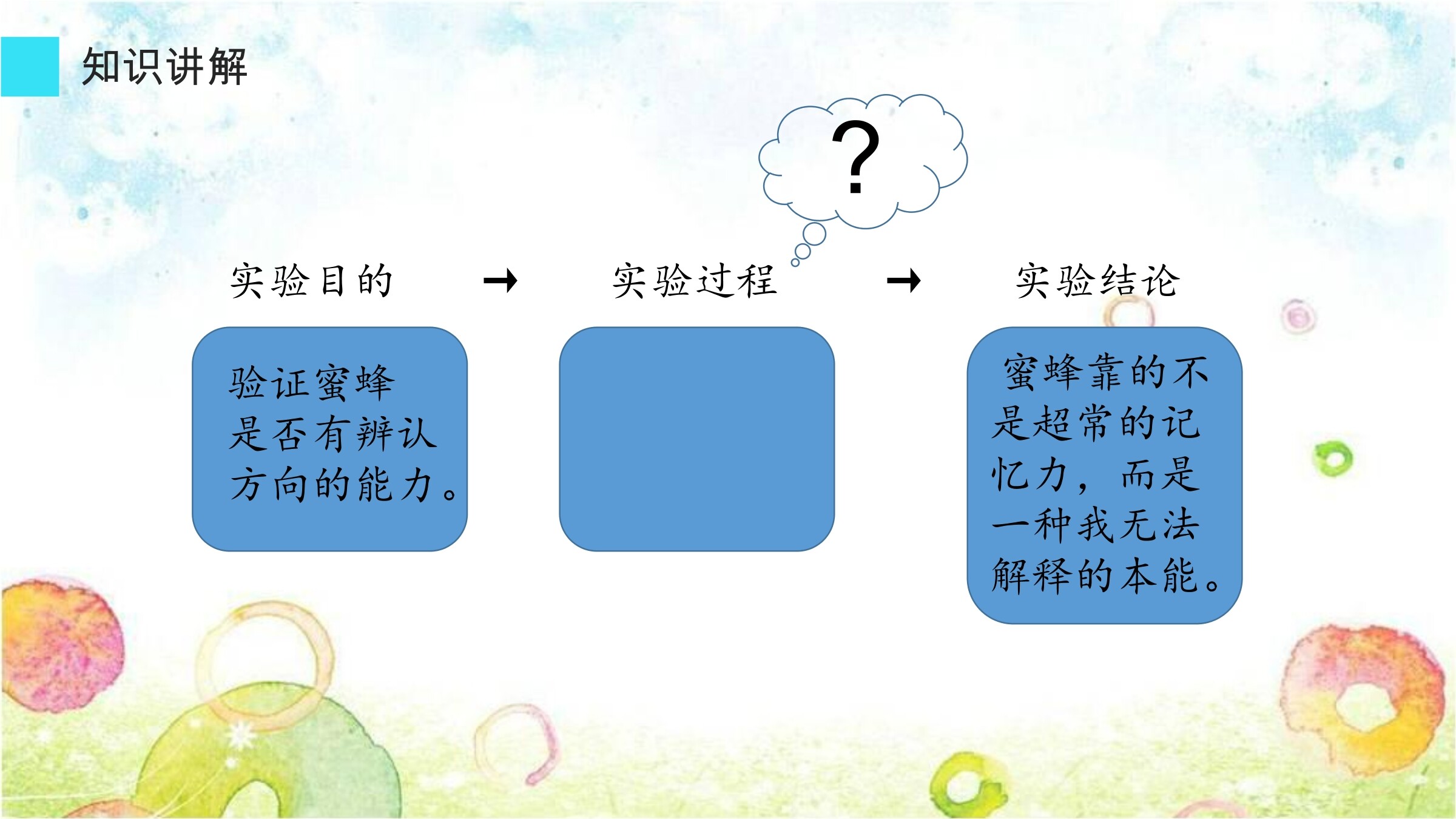 知识讲解

?

实验目的 → 实验过程 → 实验结论

验证蜜蜂是否有辨认方向的能力。

蜜蜂靠的不是超常的记忆力，而是一种我无法解释的本能。